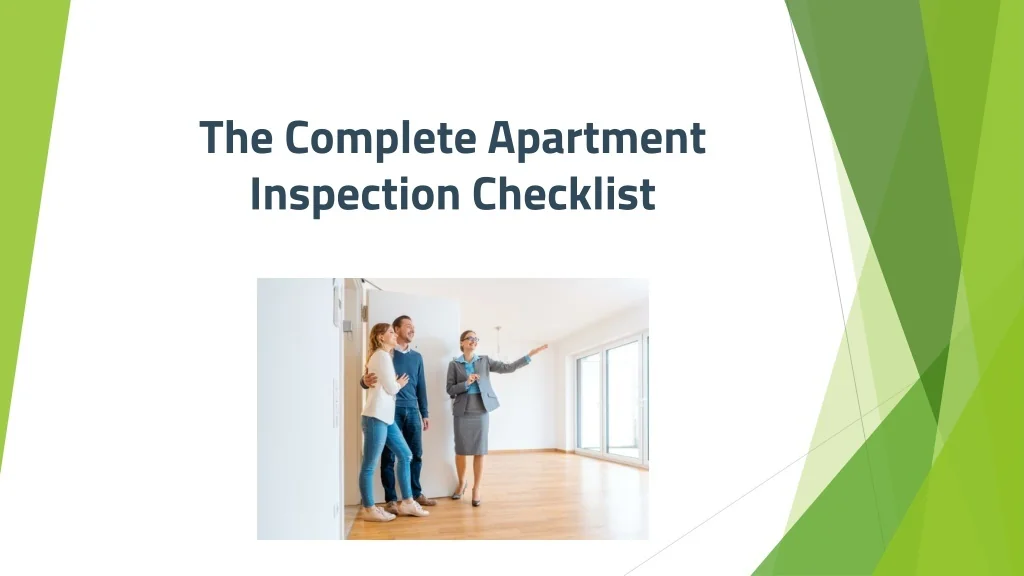 The Complete Apartment Inspection Checklist